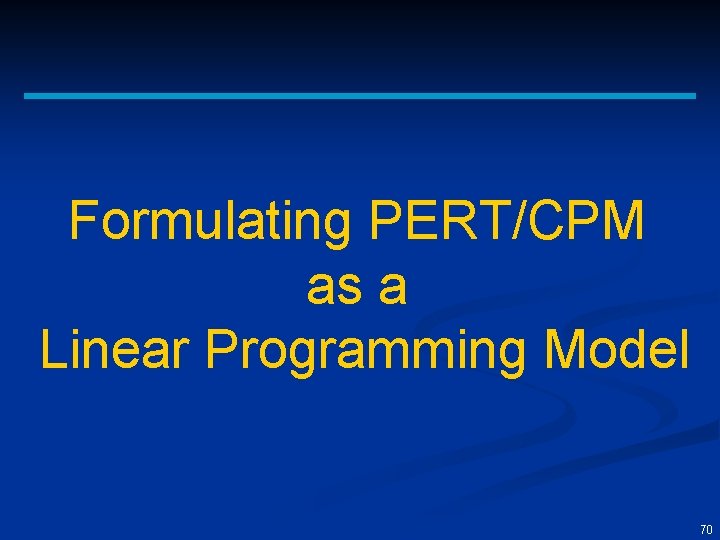 Formulating PERT/CPM as a Linear Programming Model

70